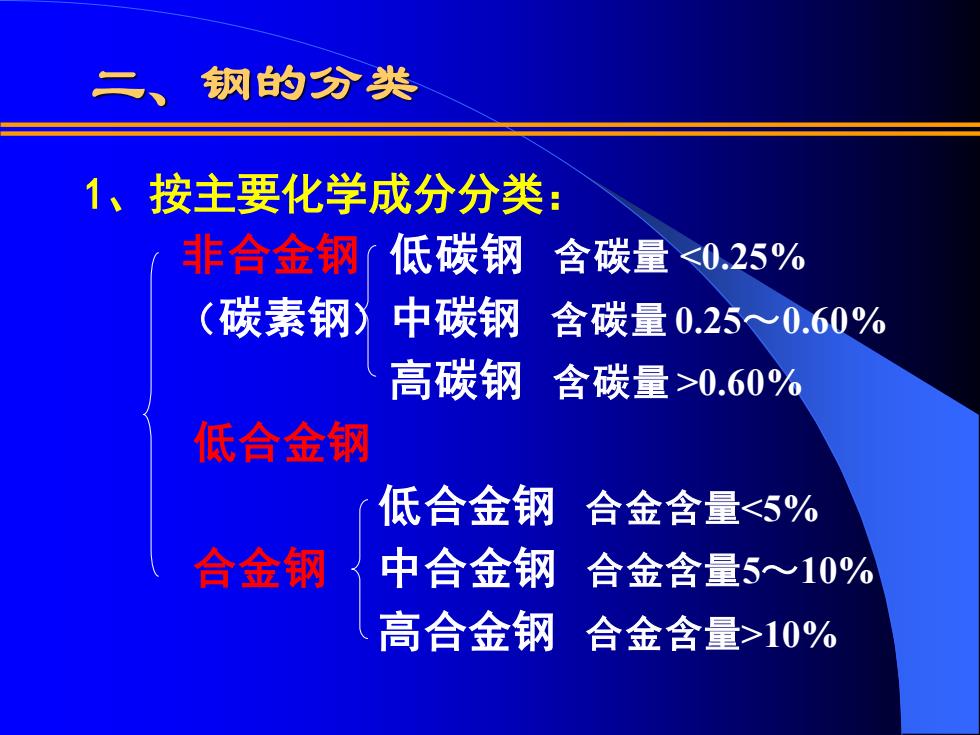 二、钢的分类

1、按主要化学成分分类：

非合金钢 低碳钢 含碳量 <0.25%
（碳素钢） 中碳钢 含碳量 0.25～0.60%
高碳钢 含碳量 >0.60%

低合金钢

低合金钢 合金含量<5%
合金钢 中合金钢 合金含量5～10%
高合金钢 合金含量>10%